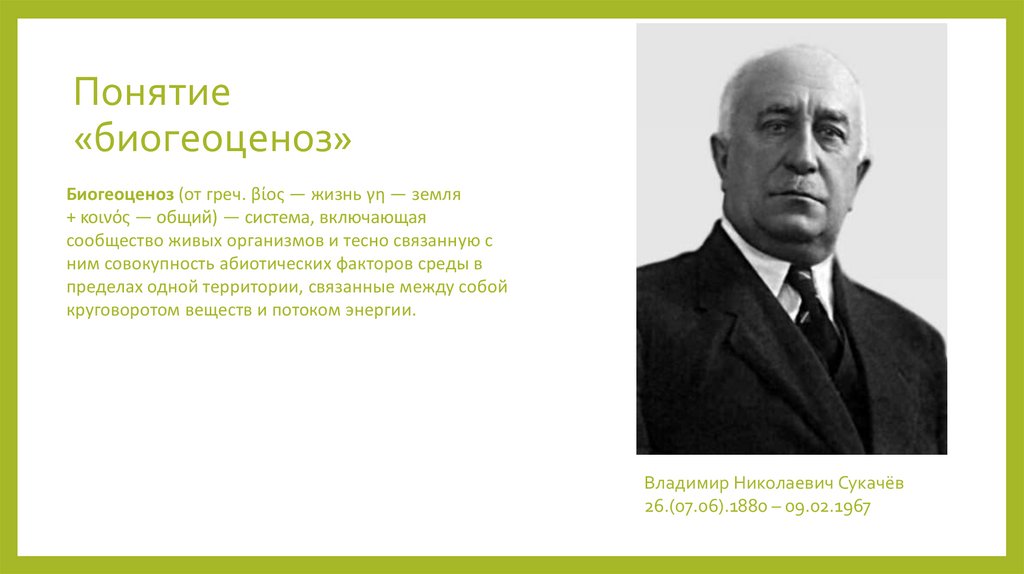 Понятие «биогеоценоз»

Биогеоценоз (от греч. βίος — жизнь γη — земля + κοινός — общий) — система, включающая сообщество живых организмов и тесно связанную с ним совокупность абиотических факторов среды в пределах одной территории, связанные между собой круговоротом веществ и потоком энергии.

Владимир Николаевич Сукачёв
26.(07.06).1880 – 09.02.1967